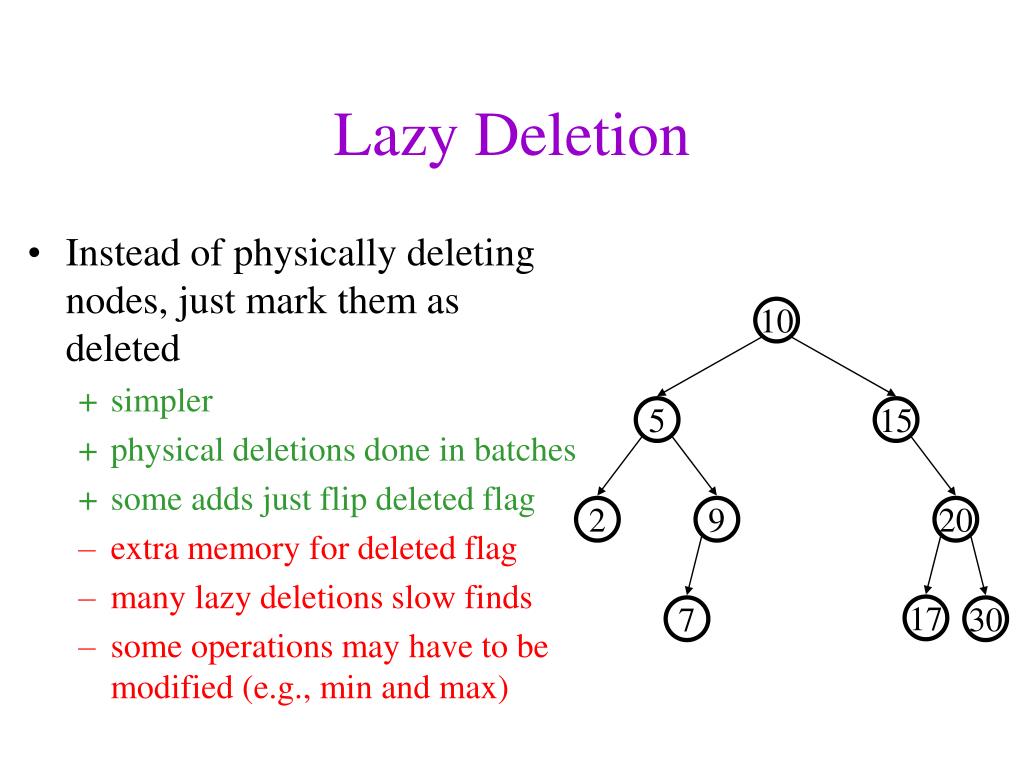 Lazy Deletion

• Instead of physically deleting nodes, just mark them as deleted
  + simpler
  + physical deletions done in batches
  + some adds just flip deleted flag
  – extra memory for deleted flag
  – many lazy deletions slow finds
  – some operations may have to be modified (e.g., min and max)

10
5
15
2
9
20
7
17
30